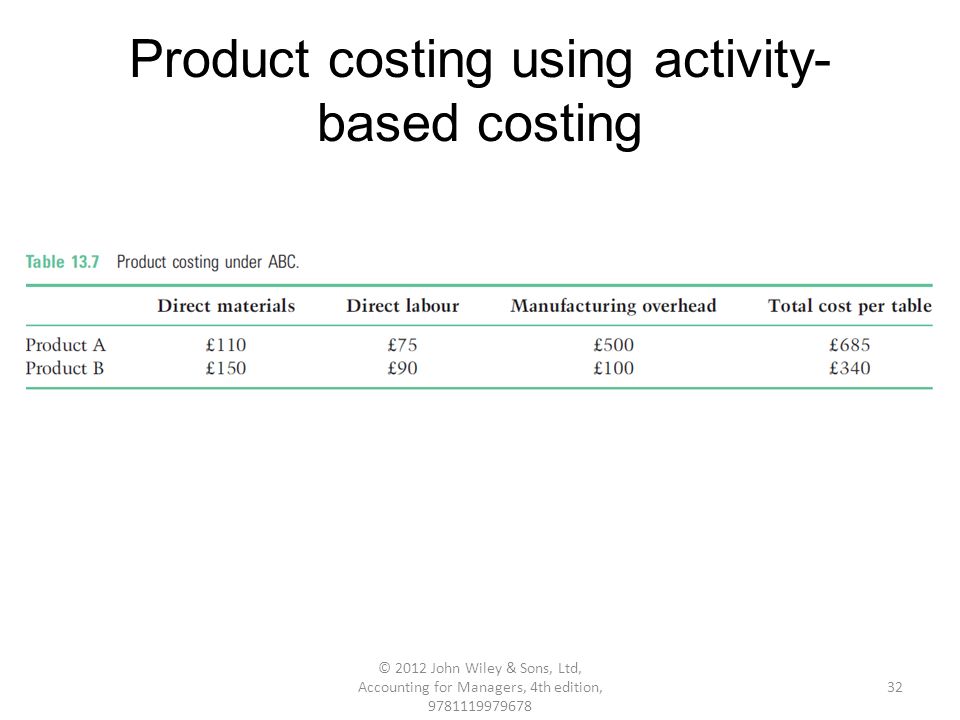 Product costing using activity-based costing

Table 13.7 Product costing under ABC.

| | Direct materials | Direct labour | Manufacturing overhead | Total cost per table |
|---|---|---|---|---|
| Product A | £110 | £75 | £500 | £685 |
| Product B | £150 | £90 | £100 | £340 |

© 2012 John Wiley & Sons, Ltd, Accounting for Managers, 4th edition, 9781119979678

32